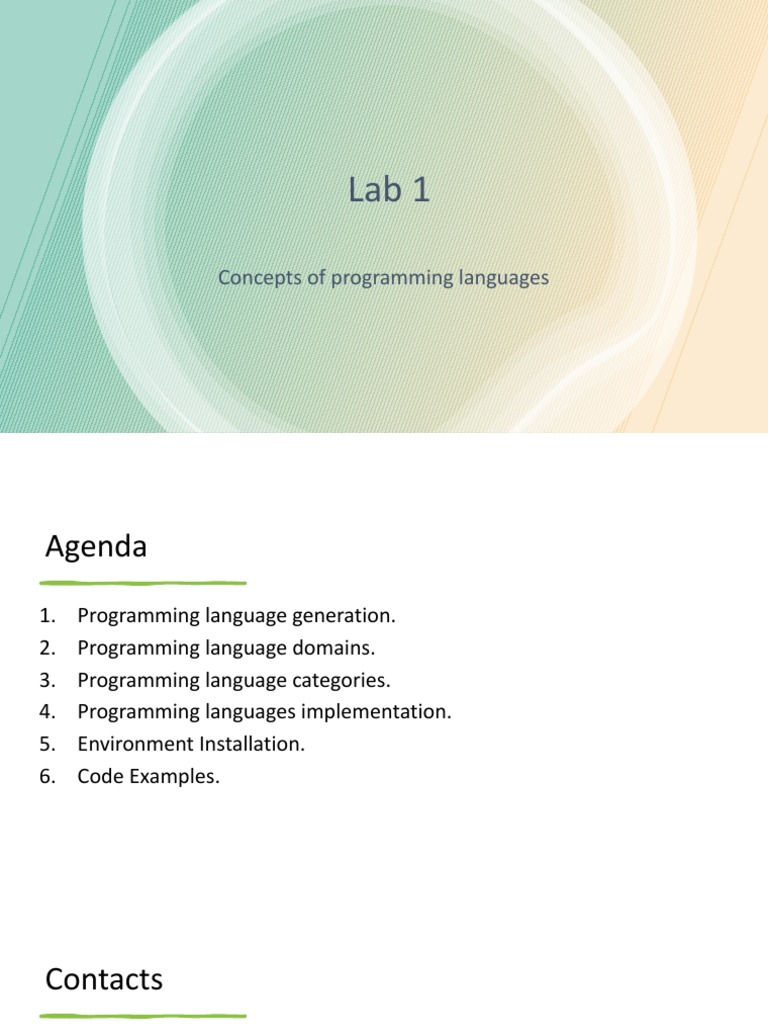 Lab 1

Concepts of programming languages

Agenda

1. Programming language generation.
2. Programming language domains.
3. Programming language categories.
4. Programming languages implementation.
5. Environment Installation.
6. Code Examples.

Contacts